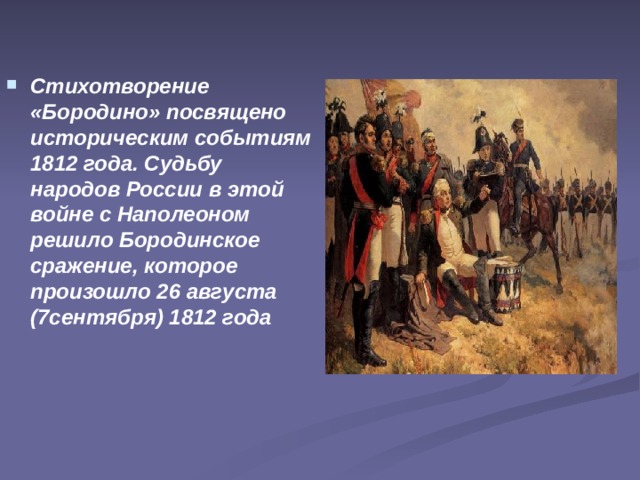 Стихотворение «Бородино» посвящено историческим событиям 1812 года. Судьбу народов России в этой войне с Наполеоном решило Бородинское сражение, которое произошло 26 августа (7сентября) 1812 года